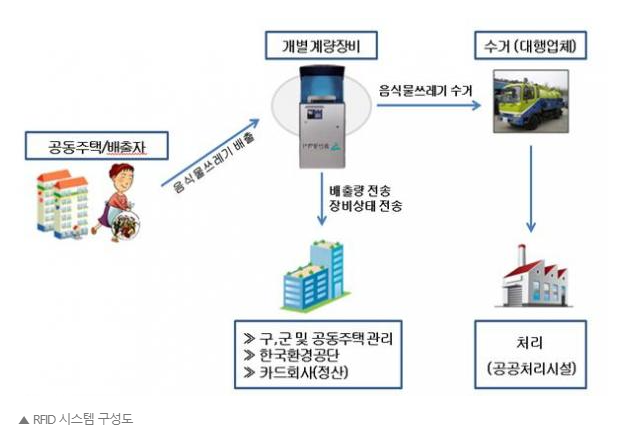 개별 계량장비

수거 (대행업체)

음식물쓰레기 수거

공동주택/배출자

음식물쓰레기 배출

배출량 전송
장비상태 전송

≫ 구,군 및 공동주택 관리
≫ 한국환경공단
≫ 카드회사(정산)

처리
(공공처리시설)

▲ RFID 시스템 구성도